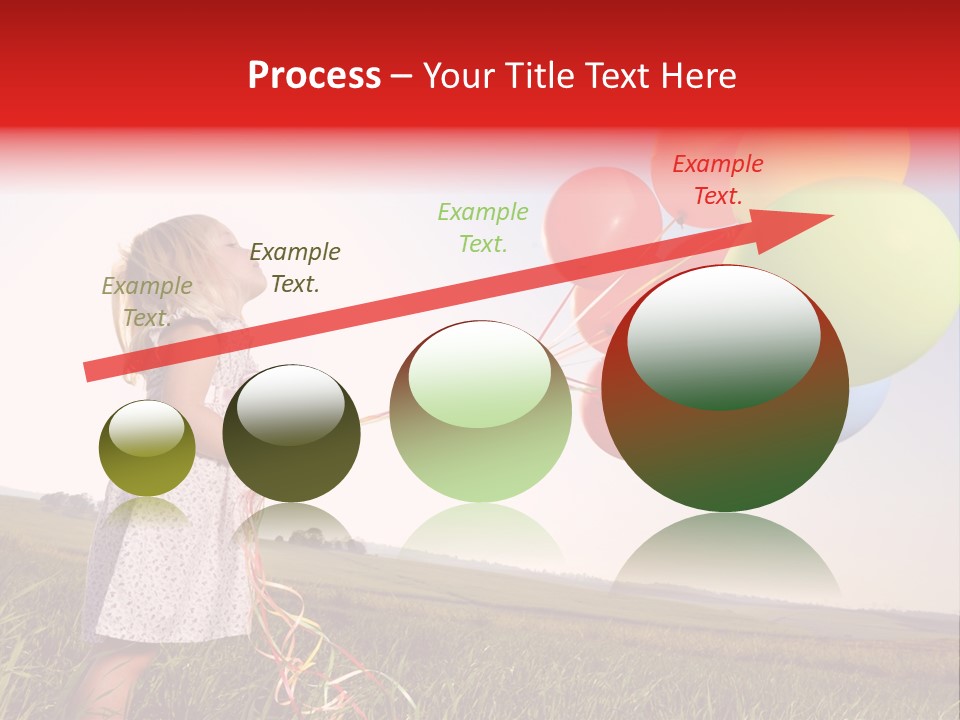 Process – Your Title Text Here

Example Text.

Example Text.

Example Text.

Example Text.